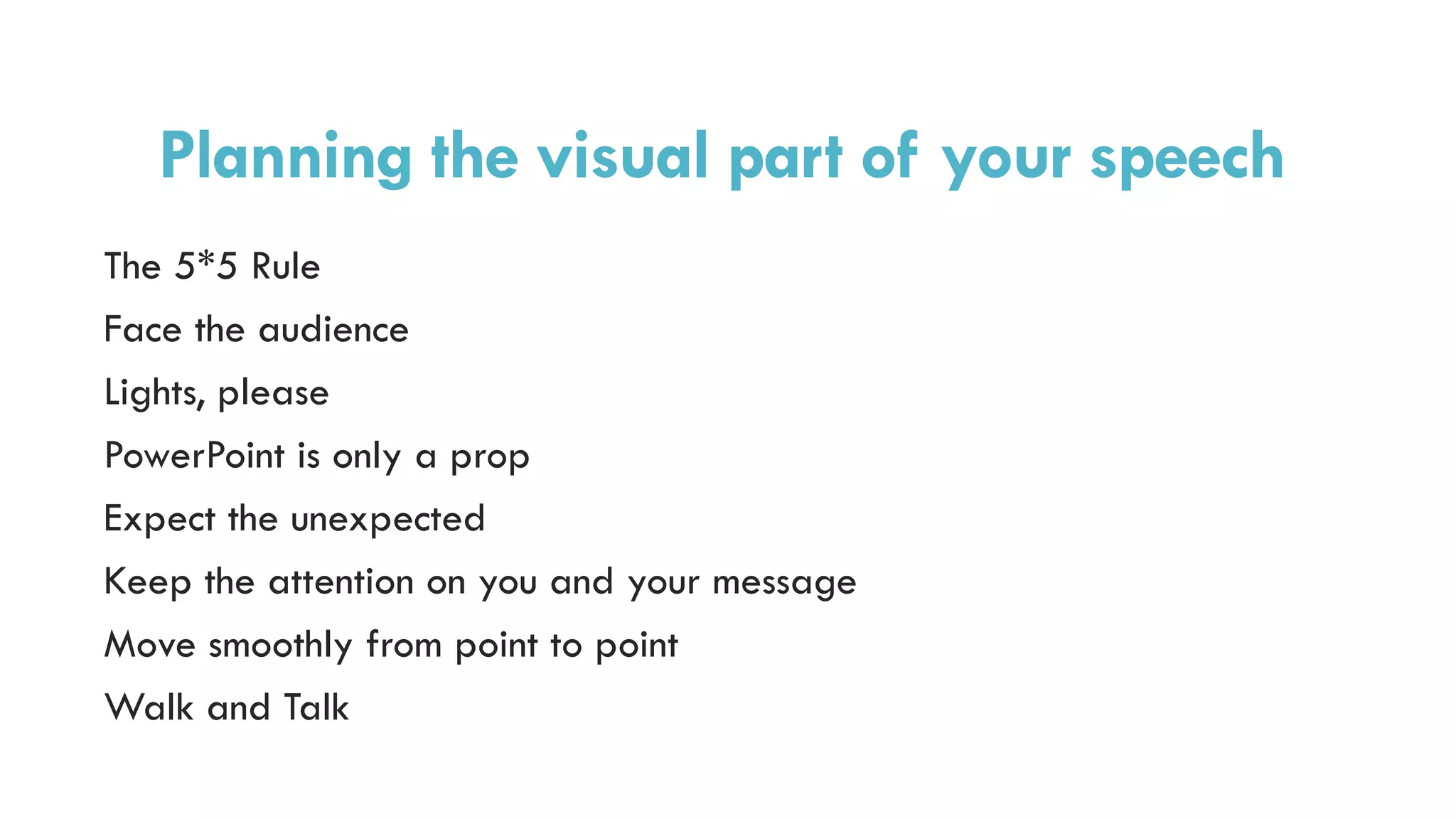 Planning the visual part of your speech

The 5*5 Rule

Face the audience

Lights, please

PowerPoint is only a prop

Expect the unexpected

Keep the attention on you and your message

Move smoothly from point to point

Walk and Talk